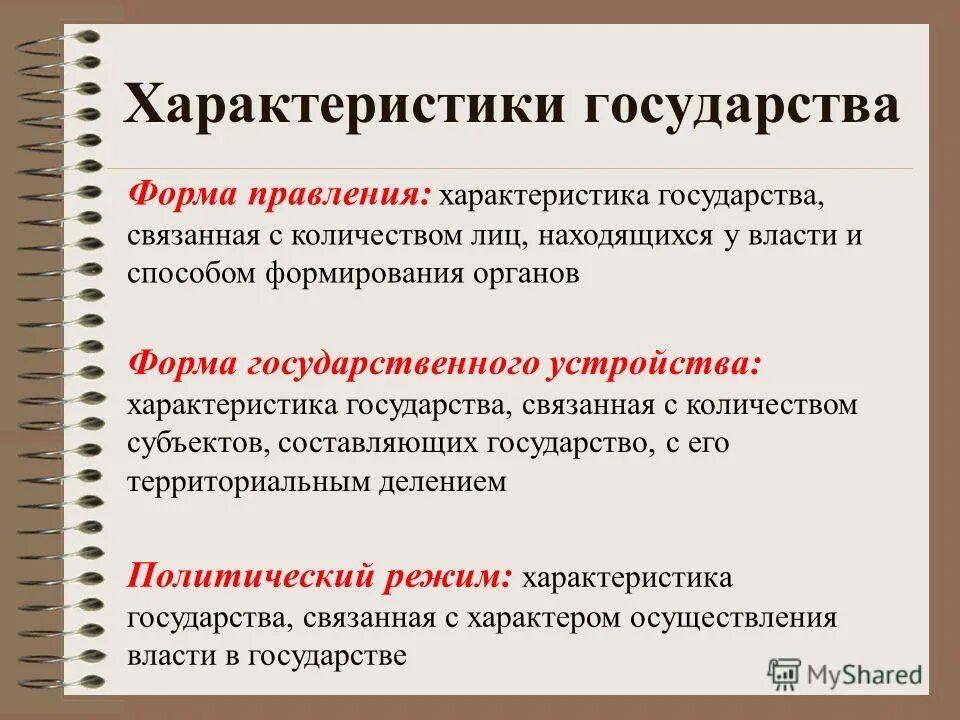 Характеристики государства

Форма правления: характеристика государства, связанная с количеством лиц, находящихся у власти и способом формирования органов

Форма государственного устройства: характеристика государства, связанная с количеством субъектов, составляющих государство, с его территориальным делением

Политический режим: характеристика государства, связанная с характером осуществления власти в государстве

MyShared